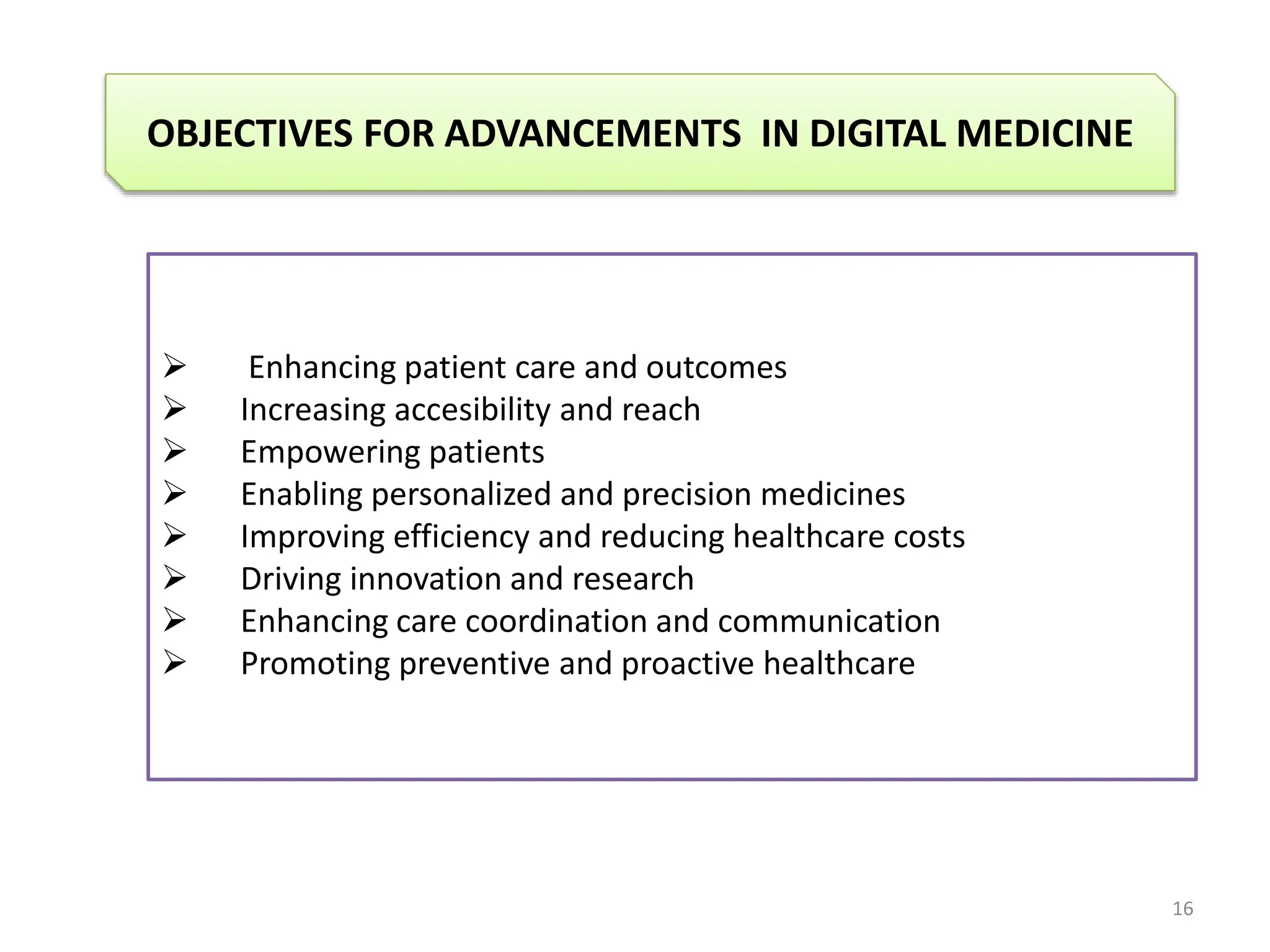 OBJECTIVES FOR ADVANCEMENTS IN DIGITAL MEDICINE

➢ Enhancing patient care and outcomes
➢ Increasing accesibility and reach
➢ Empowering patients
➢ Enabling personalized and precision medicines
➢ Improving efficiency and reducing healthcare costs
➢ Driving innovation and research
➢ Enhancing care coordination and communication
➢ Promoting preventive and proactive healthcare

16